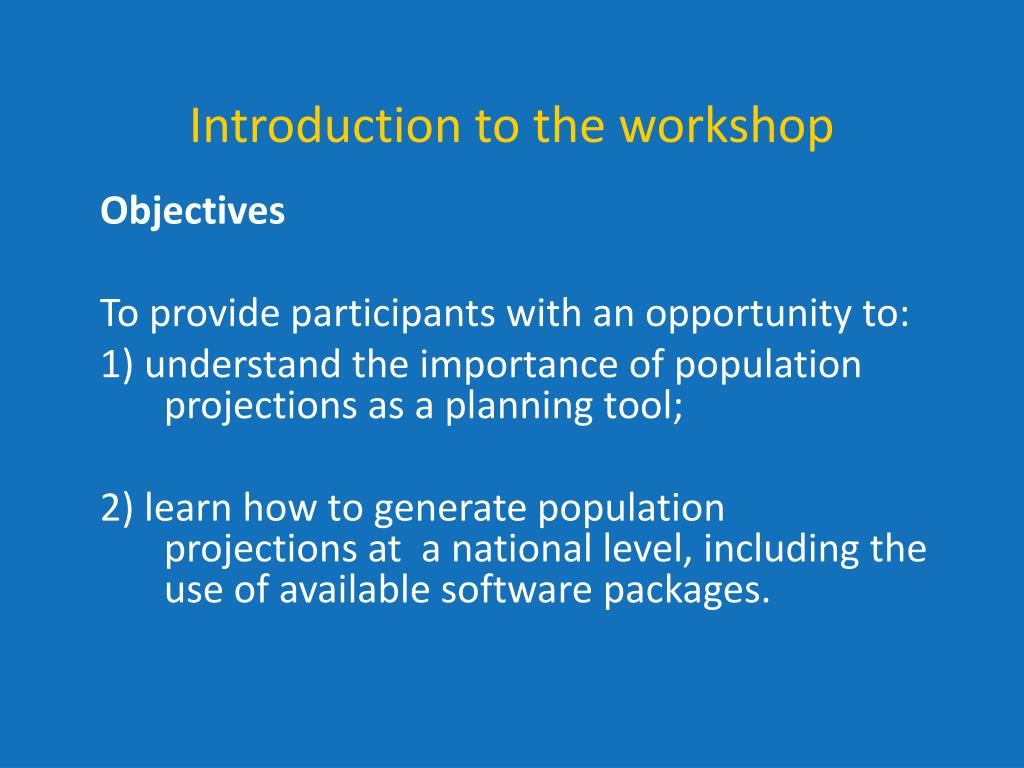 Introduction to the workshop

Objectives

To provide participants with an opportunity to:
1) understand the importance of population projections as a planning tool;

2) learn how to generate population projections at a national level, including the use of available software packages.